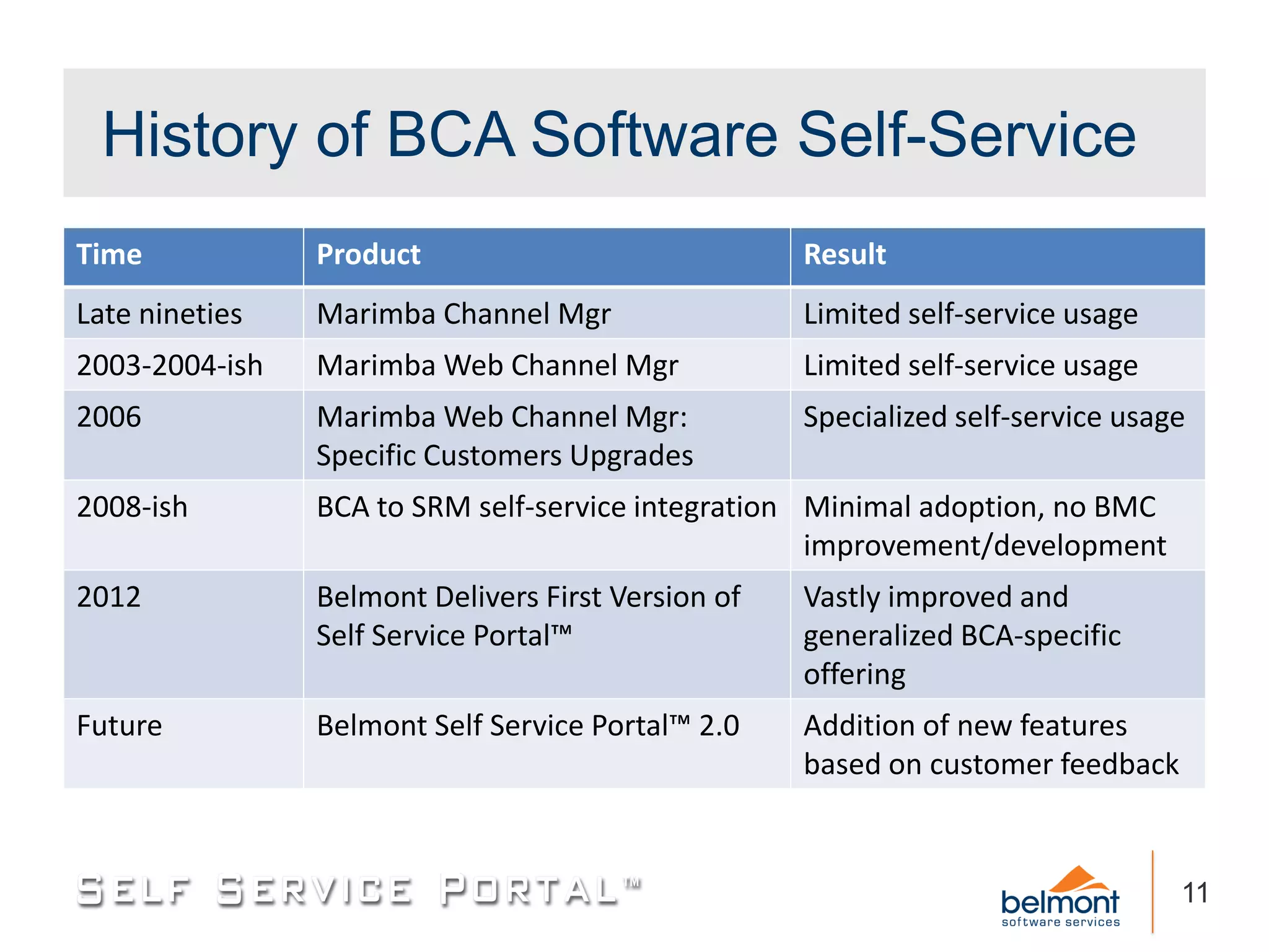 History of BCA Software Self-Service

| Time | Product | Result |
|---|---|---|
| Late nineties | Marimba Channel Mgr | Limited self-service usage |
| 2003-2004-ish | Marimba Web Channel Mgr | Limited self-service usage |
| 2006 | Marimba Web Channel Mgr: Specific Customers Upgrades | Specialized self-service usage |
| 2008-ish | BCA to SRM self-service integration | Minimal adoption, no BMC improvement/development |
| 2012 | Belmont Delivers First Version of Self Service Portal™ | Vastly improved and generalized BCA-specific offering |
| Future | Belmont Self Service Portal™ 2.0 | Addition of new features based on customer feedback |

SELF SERVICE PORTAL™

belmont
software services

11